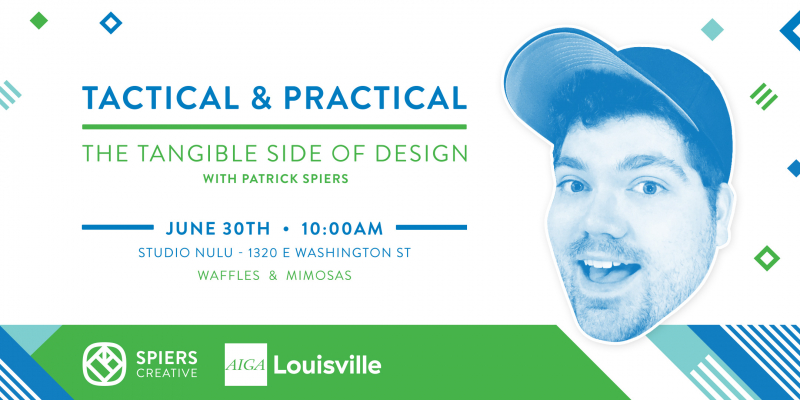 TACTICAL & PRACTICAL

THE TANGIBLE SIDE OF DESIGN

WITH PATRICK SPIERS

JUNE 30TH • 10:00AM

STUDIO NULU - 1320 E WASHINGTON ST

WAFFLES & MIMOSAS

SPIERS CREATIVE

AIGA Louisville